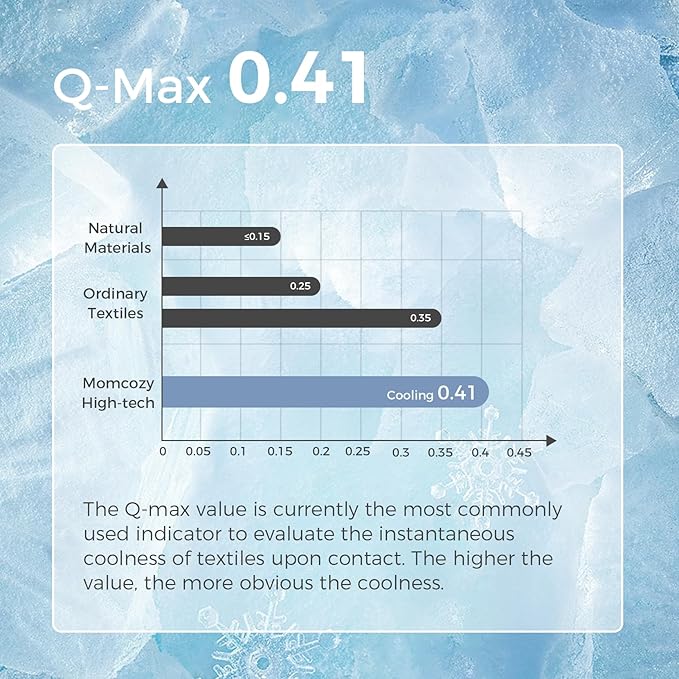 Q-Max 0.41

Natural Materials
≤0.15

Ordinary Textiles
0.25
0.35

Momcozy High-tech
Cooling 0.41

0 0.05 0.1 0.15 0.2 0.25 0.3 0.35 0.4 0.45

The Q-max value is currently the most commonly used indicator to evaluate the instantaneous coolness of textiles upon contact. The higher the value, the more obvious the coolness.